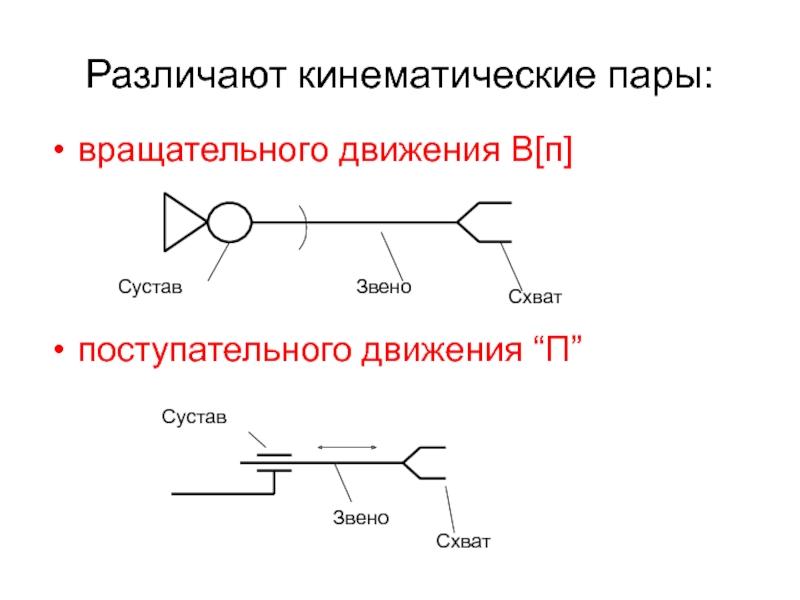 Различают кинематические пары:

• вращательного движения В[п]

Сустав
Звено
Схват

• поступательного движения “П”

Сустав
Звено
Схват